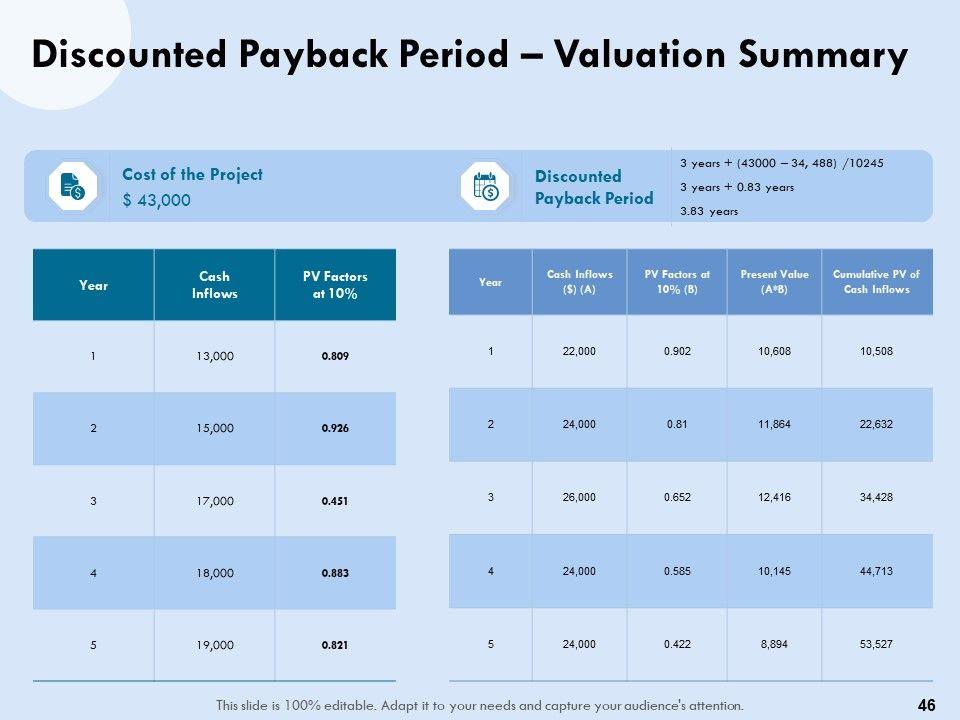 Discounted Payback Period – Valuation Summary

Cost of the Project
$ 43,000

Discounted Payback Period

3 years + (43000 – 34, 488) /10245
3 years + 0.83 years
3.83 years

| Year | Cash Inflows | PV Factors at 10% |
|---|---|---|
| 1 | 13,000 | 0.809 |
| 2 | 15,000 | 0.926 |
| 3 | 17,000 | 0.451 |
| 4 | 18,000 | 0.883 |
| 5 | 19,000 | 0.821 |

| Year | Cash Inflows ($) (A) | PV Factors at 10% (B) | Present Value (A*B) | Cumulative PV of Cash Inflows |
|---|---|---|---|---|
| 1 | 22,000 | 0.902 | 10,608 | 10,508 |
| 2 | 24,000 | 0.81 | 11,864 | 22,632 |
| 3 | 26,000 | 0.652 | 12,416 | 34,428 |
| 4 | 24,000 | 0.585 | 10,145 | 44,713 |
| 5 | 24,000 | 0.422 | 8,894 | 53,527 |

This slide is 100% editable. Adapt it to your needs and capture your audience's attention.

46